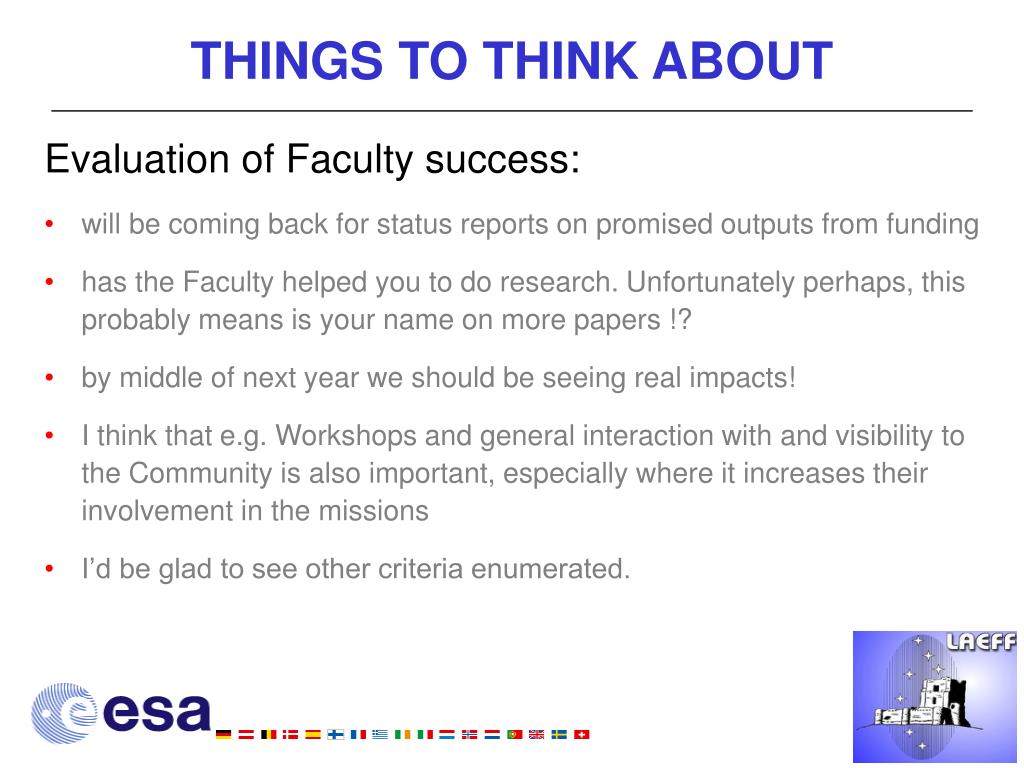 THINGS TO THINK ABOUT

Evaluation of Faculty success:

• will be coming back for status reports on promised outputs from funding

• has the Faculty helped you to do research. Unfortunately perhaps, this probably means is your name on more papers !?

• by middle of next year we should be seeing real impacts!

• I think that e.g. Workshops and general interaction with and visibility to the Community is also important, especially where it increases their involvement in the missions

• I'd be glad to see other criteria enumerated.

esa

LAEFF